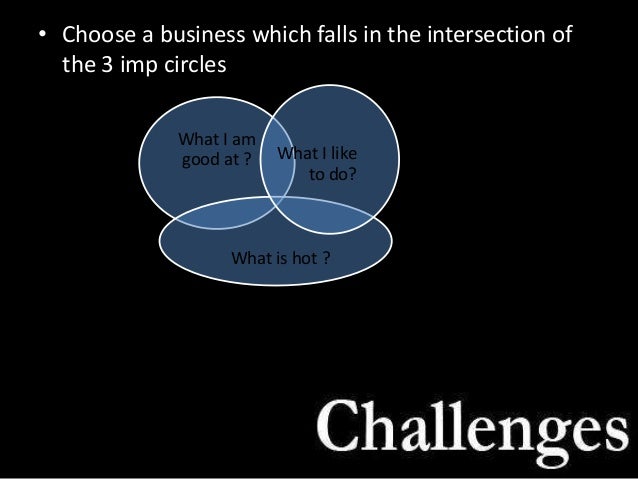 • Choose a business which falls in the intersection of the 3 imp circles

What I am good at ?

What I like to do?

What is hot ?

Challenges